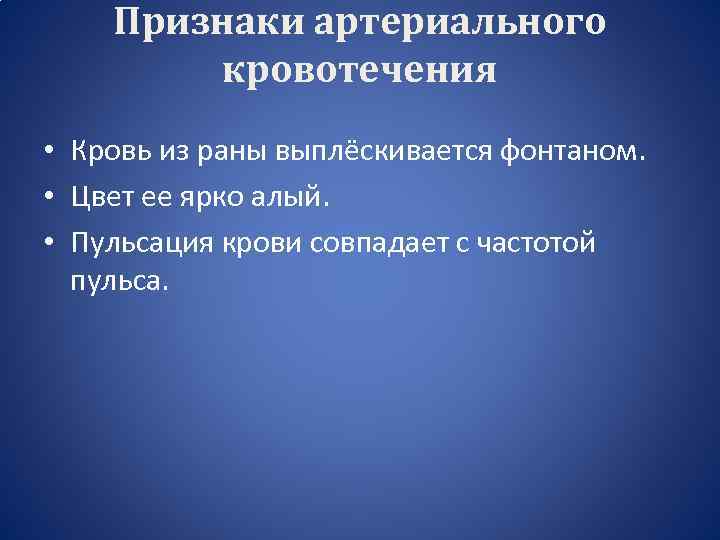 Признаки артериального кровотечения

• Кровь из раны выплёскивается фонтаном.
• Цвет ее ярко алый.
• Пульсация крови совпадает с частотой пульса.